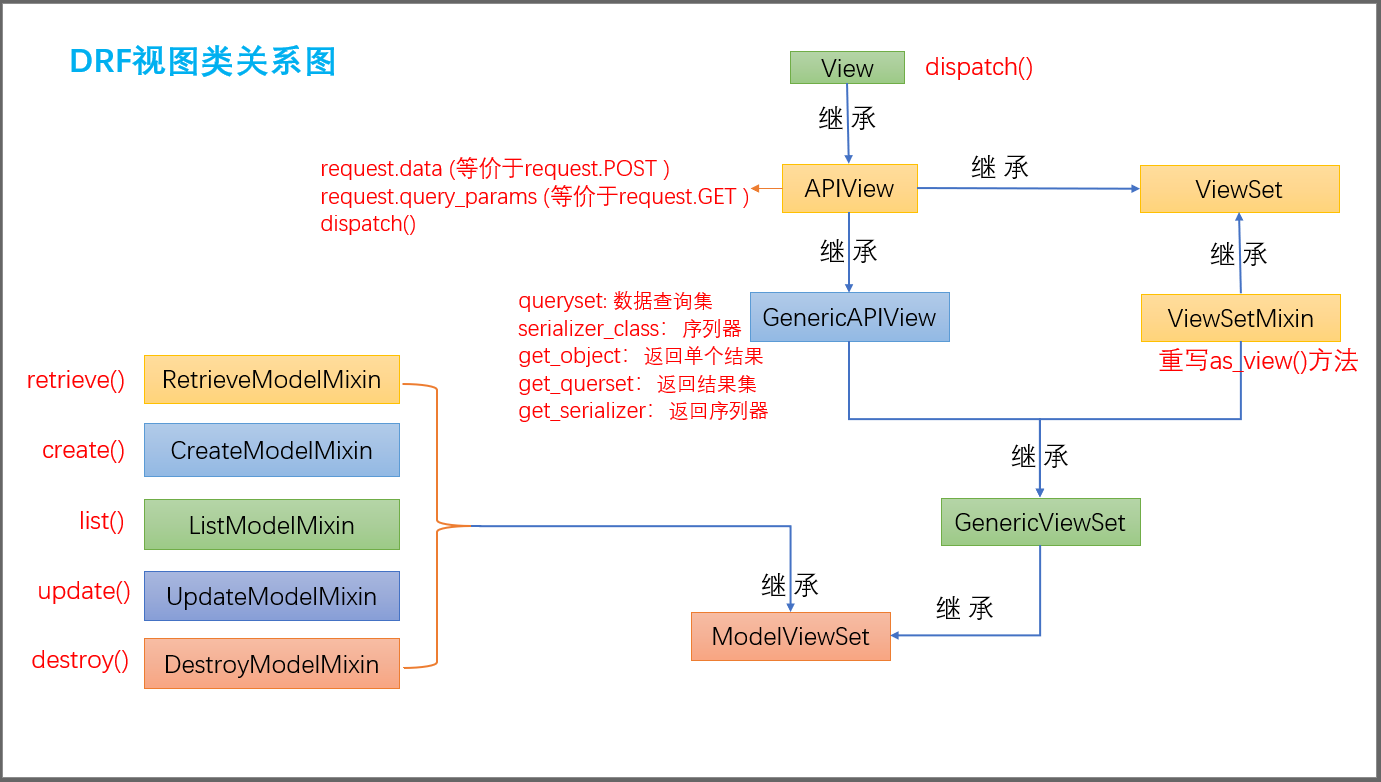 DRF视图类关系图

View dispatch()

继 承

request.data (等价于request.POST )
request.query_params (等价于request.GET )
dispatch()

APIView

继 承

ViewSet

继 承

继 承

queryset: 数据查询集
serializer_class： 序列器
get_object： 返回单个结果
get_querset： 返回结果集
get_serializer： 返回序列器

GenericAPIView

ViewSetMixin
重写as_view()方法

retrieve() RetrieveModelMixin

create() CreateModelMixin

list() ListModelMixin

update() UpdateModelMixin

destroy() DestroyModelMixin

继 承

GenericViewSet

继 承

继 承

ModelViewSet